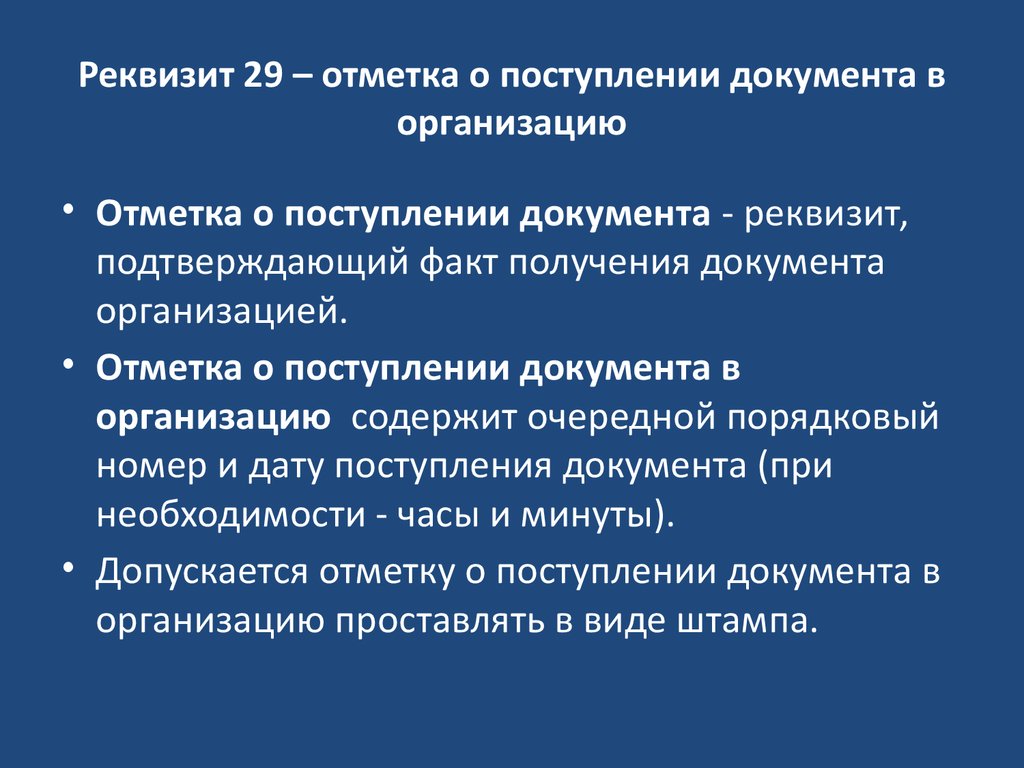 Реквизит 29 – отметка о поступлении документа в организацию

• Отметка о поступлении документа - реквизит, подтверждающий факт получения документа организацией.

• Отметка о поступлении документа в организацию содержит очередной порядковый номер и дату поступления документа (при необходимости - часы и минуты).

• Допускается отметку о поступлении документа в организацию проставлять в виде штампа.